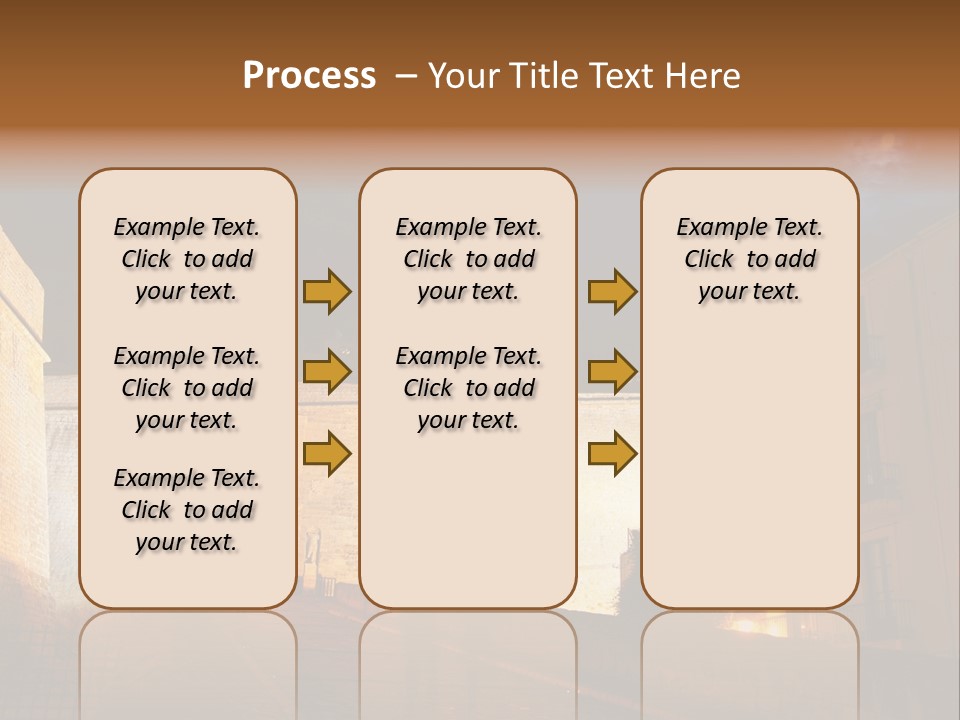 Process – Your Title Text Here

Example Text. Click to add your text.

Example Text. Click to add your text.

Example Text. Click to add your text.

Example Text. Click to add your text.

Example Text. Click to add your text.

Example Text. Click to add your text.